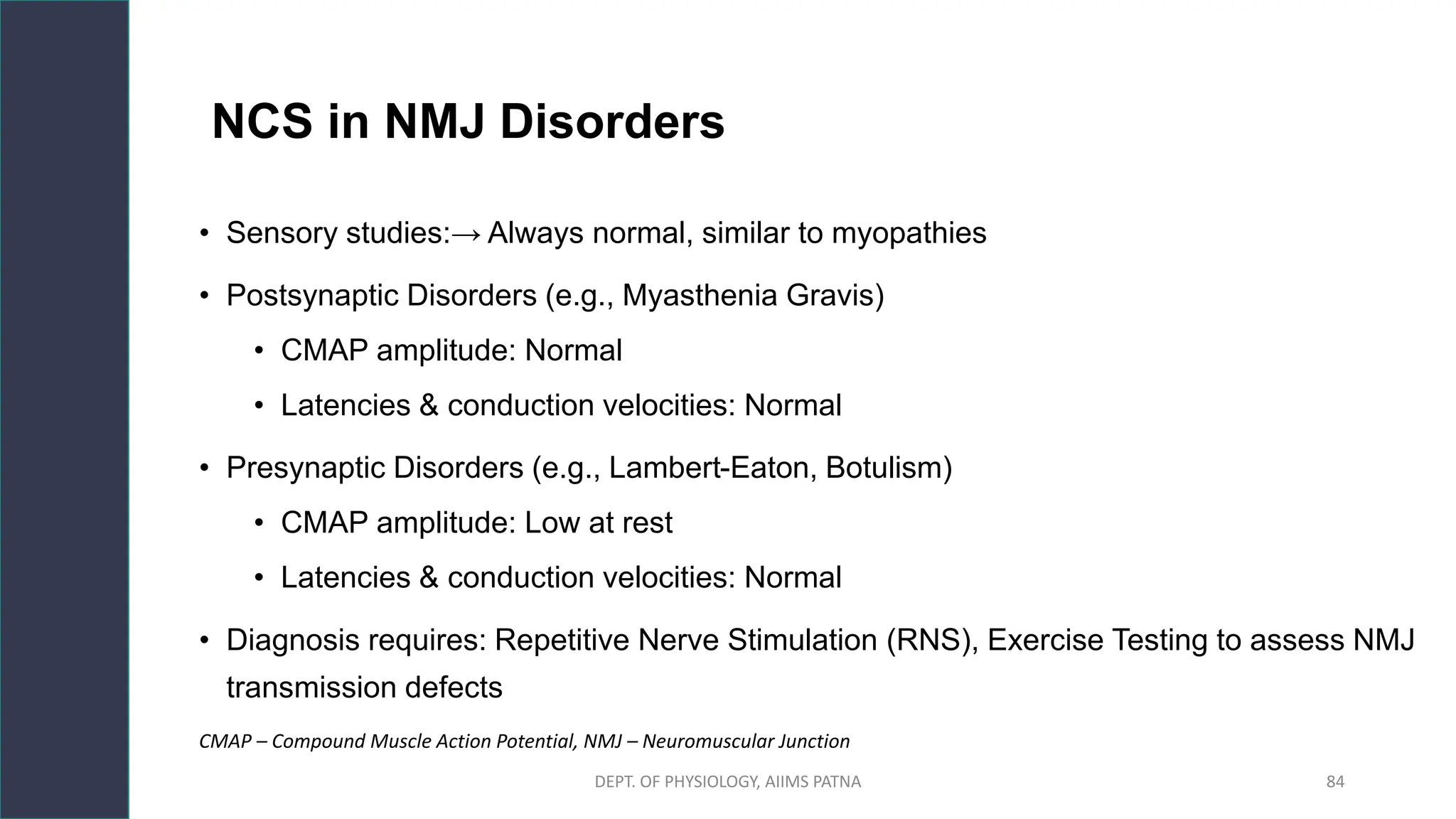 NCS in NMJ Disorders

• Sensory studies:→ Always normal, similar to myopathies

• Postsynaptic Disorders (e.g., Myasthenia Gravis)

  • CMAP amplitude: Normal

  • Latencies & conduction velocities: Normal

• Presynaptic Disorders (e.g., Lambert-Eaton, Botulism)

  • CMAP amplitude: Low at rest

  • Latencies & conduction velocities: Normal

• Diagnosis requires: Repetitive Nerve Stimulation (RNS), Exercise Testing to assess NMJ transmission defects

CMAP – Compound Muscle Action Potential, NMJ – Neuromuscular Junction

DEPT. OF PHYSIOLOGY, AIIMS PATNA

84